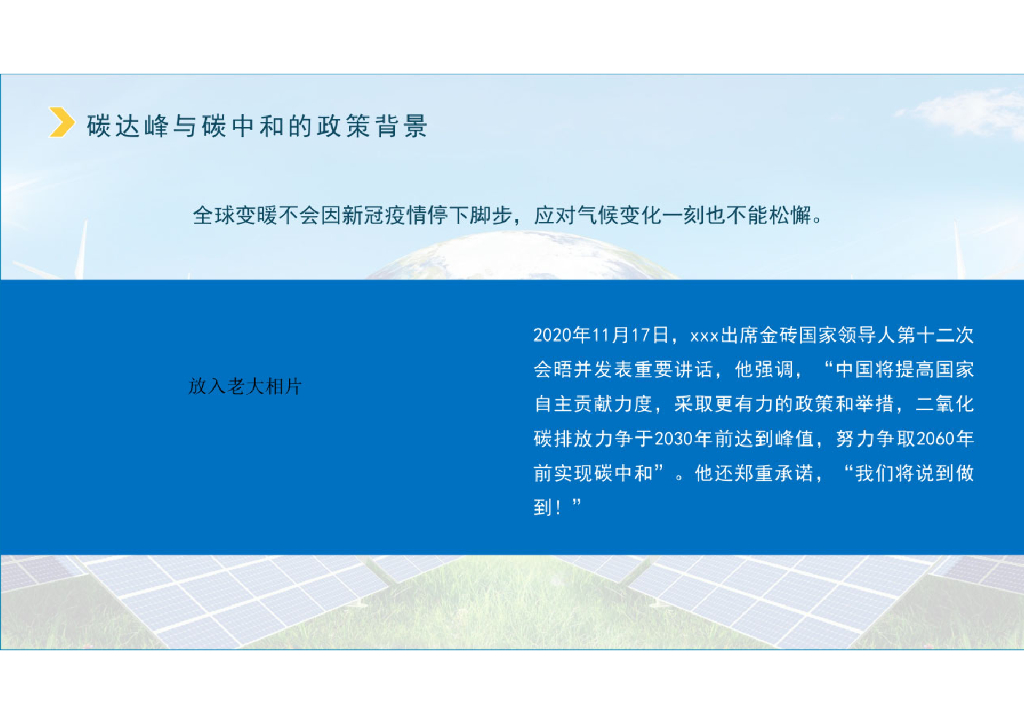 碳达峰与碳中和的政策背景

全球变暖不会因新冠疫情停下脚步，应对气候变化一刻也不能松懈。

放入老大相片

2020年11月17日，xxx出席金砖国家领导人第十二次会晤并发表重要讲话，他强调，“中国将提高国家自主贡献力度，采取更有力的政策和举措，二氧化碳排放力争于2030年前达到峰值，努力争取2060年前实现碳中和”。他还郑重承诺，“我们将说到做到！”